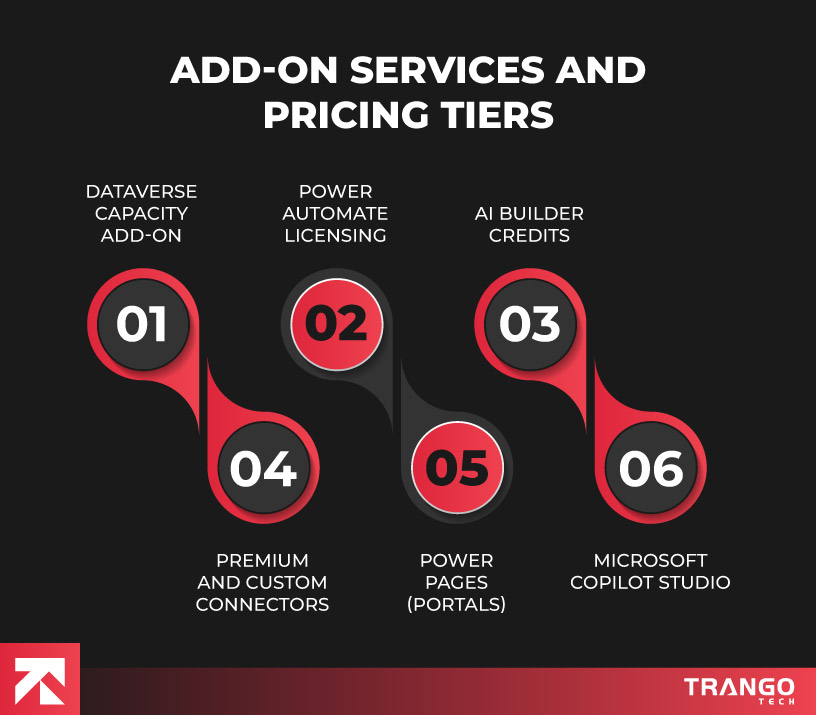 ADD-ON SERVICES AND PRICING TIERS

DATAVERSE CAPACITY ADD-ON

POWER AUTOMATE LICENSING

AI BUILDER CREDITS

01

02

03

04

05

06

PREMIUM AND CUSTOM CONNECTORS

POWER PAGES (PORTALS)

MICROSOFT COPILOT STUDIO

TRANGO TECH